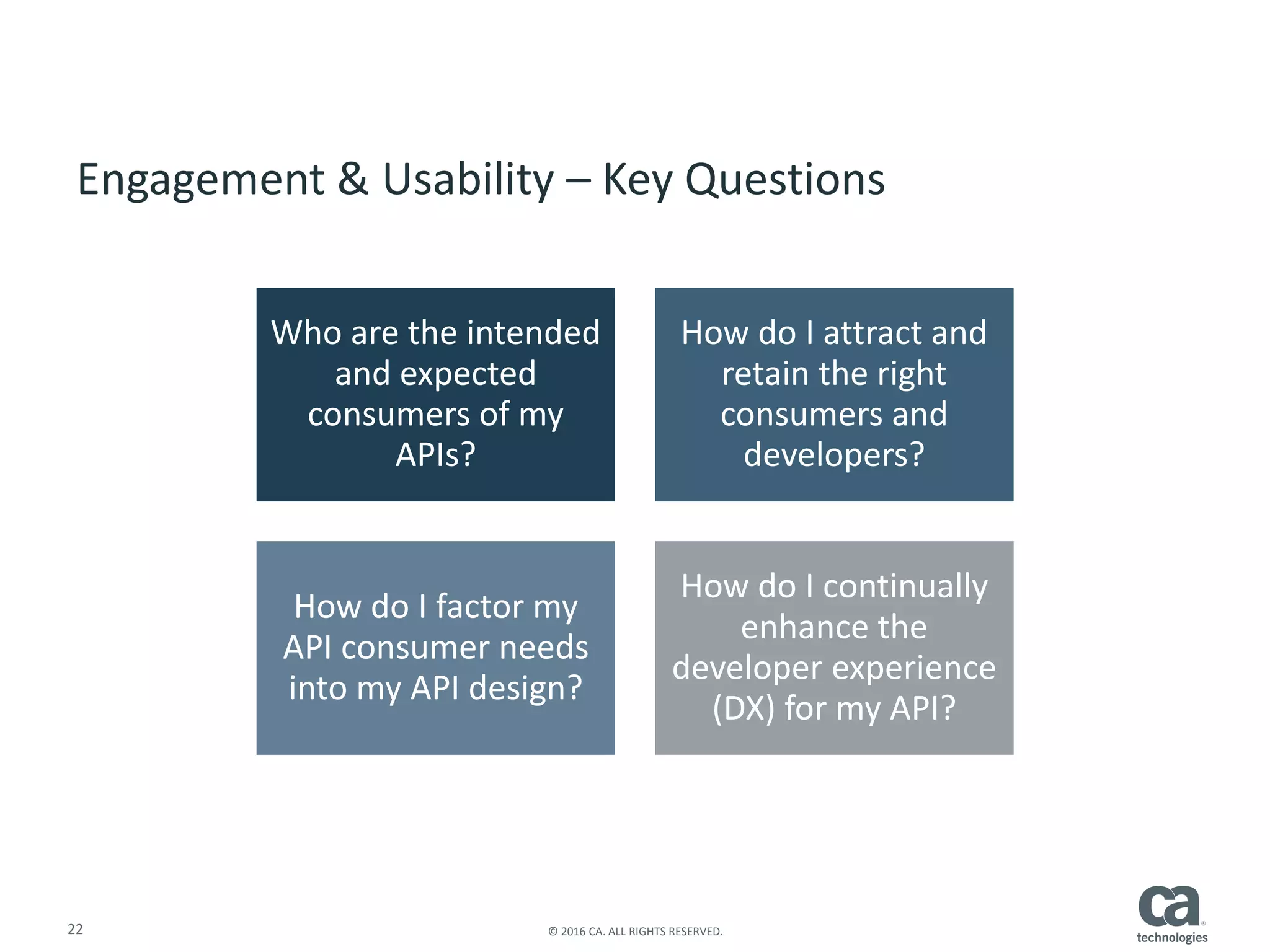 Engagement & Usability – Key Questions

Who are the intended and expected consumers of my APIs?

How do I attract and retain the right consumers and developers?

How do I factor my API consumer needs into my API design?

How do I continually enhance the developer experience (DX) for my API?

22

© 2016 CA. ALL RIGHTS RESERVED.

ca technologies